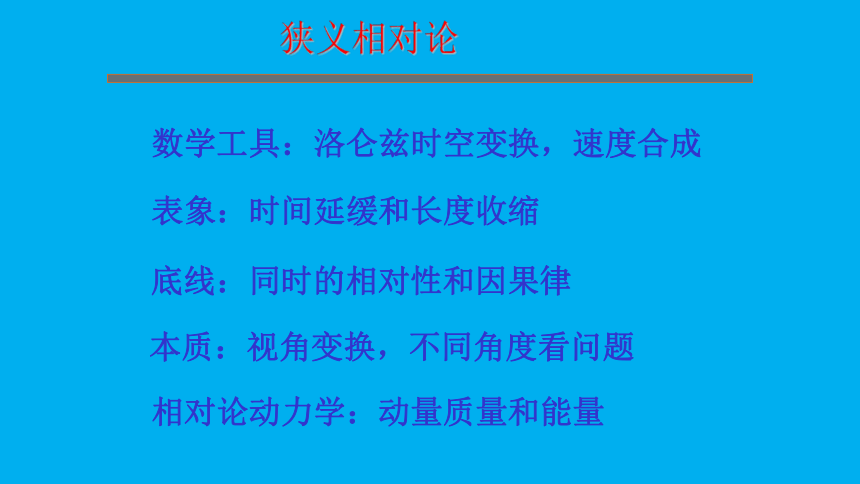 狭义相对论

数学工具：洛仑兹时空变换，速度合成

表象：时间延缓和长度收缩

底线：同时的相对性和因果律

本质：视角变换，不同角度看问题

相对论动力学：动量质量和能量